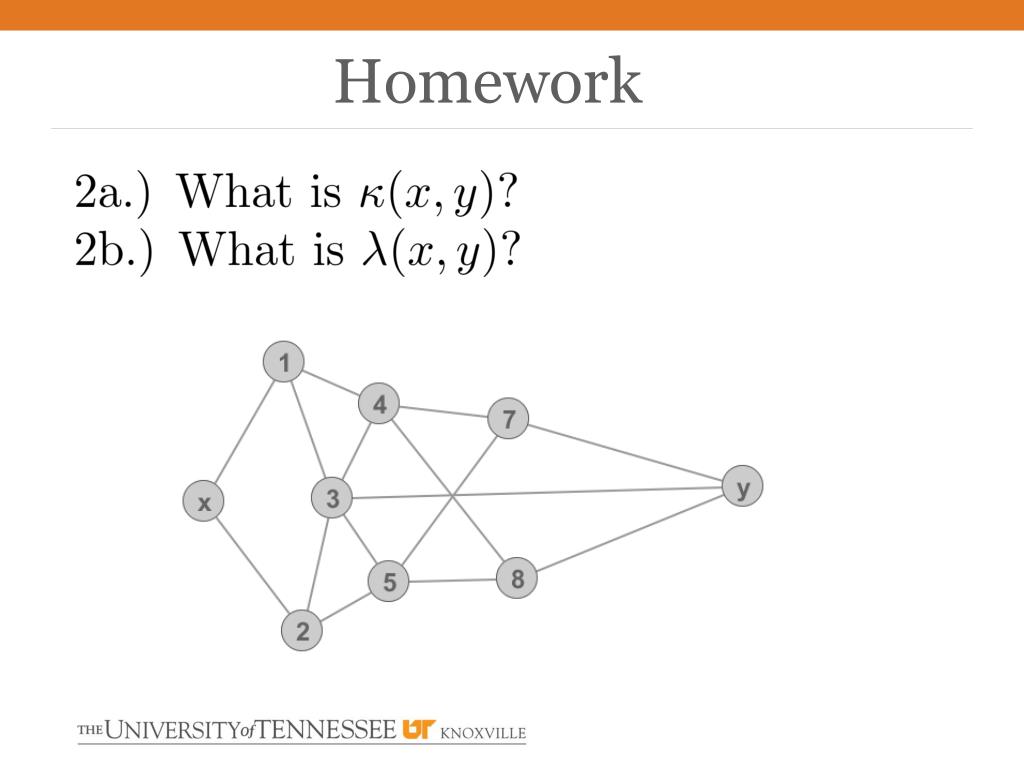 Homework

2a.) What is $\kappa(x, y)$?
2b.) What is $\lambda(x, y)$?

1
4
7
x
3
y
5
8
2

THE UNIVERSITY of TENNESSEE UT KNOXVILLE